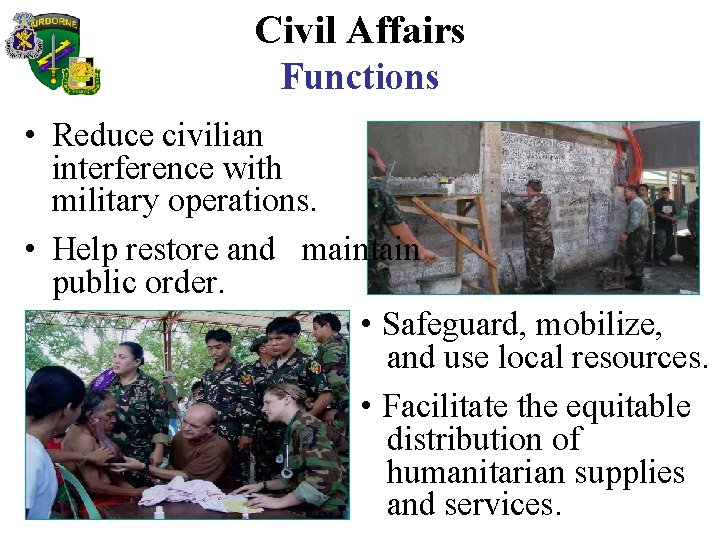 AIRBORNE

Civil Affairs
Functions

• Reduce civilian interference with military operations.

• Help restore and maintain public order.

• Safeguard, mobilize, and use local resources.

• Facilitate the equitable distribution of humanitarian supplies and services.